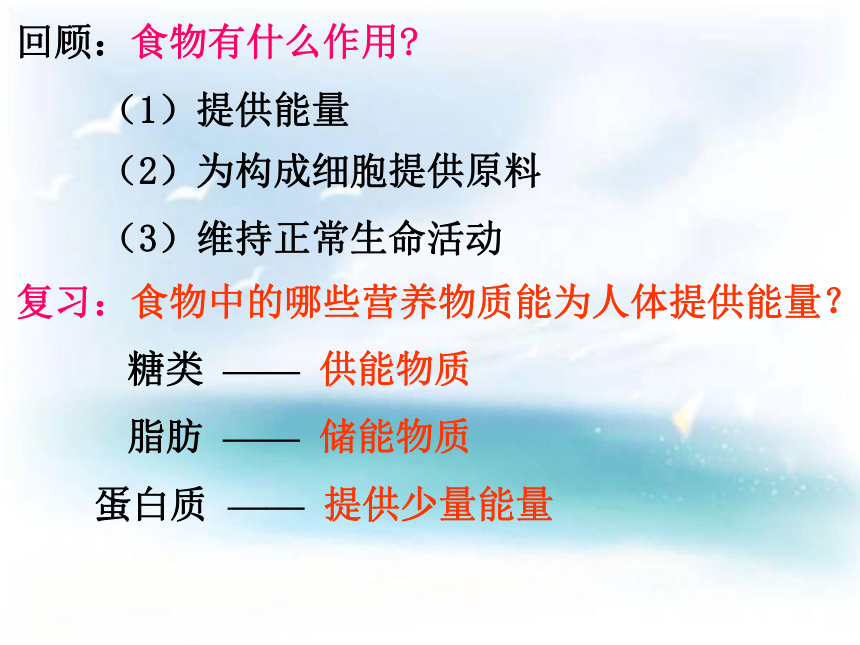 回顾：食物有什么作用?

（1）提供能量

（2）为构成细胞提供原料

（3）维持正常生命活动

复习：食物中的哪些营养物质能为人体提供能量？

糖类 —— 供能物质

脂肪 —— 储能物质

蛋白质 —— 提供少量能量